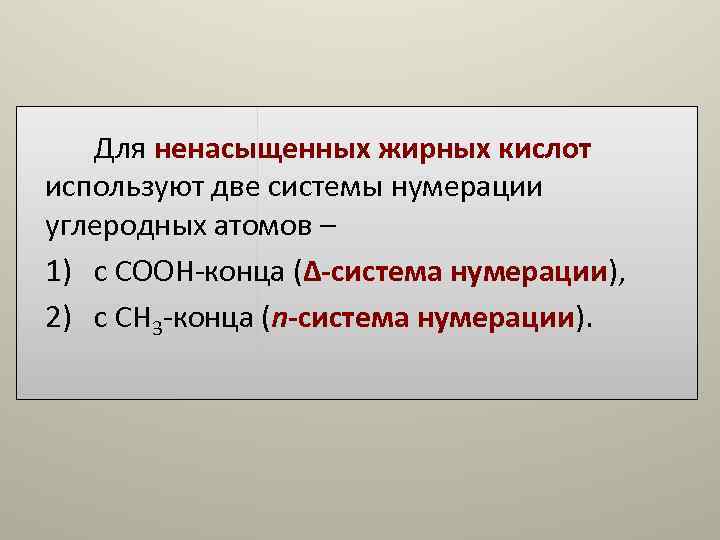 Для ненасыщенных жирных кислот используют две системы нумерации углеродных атомов –

1) с COOH-конца (Δ-система нумерации),

2) с $CH_3$-конца (n-система нумерации).